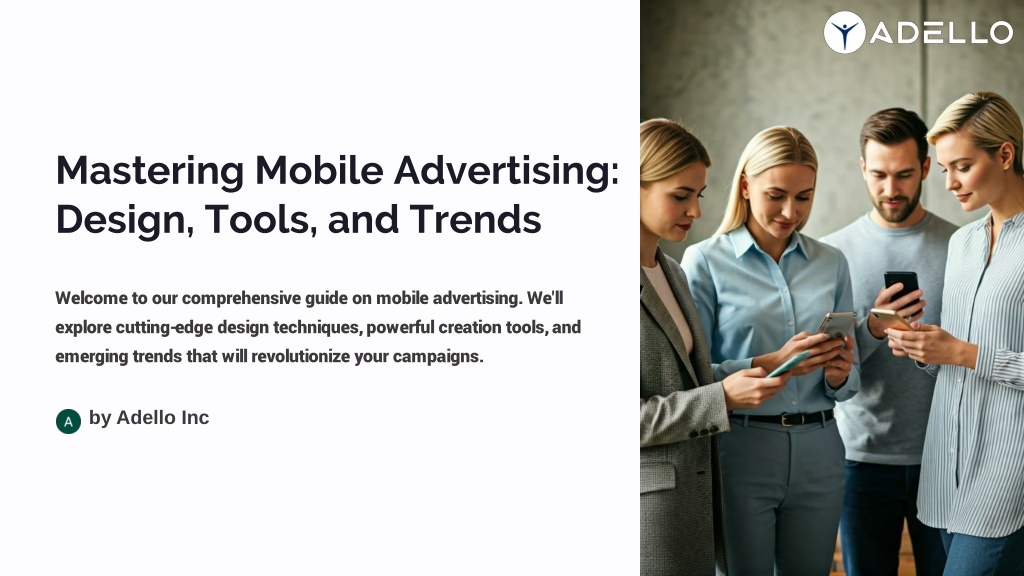 ADELLO

Mastering Mobile Advertising: Design, Tools, and Trends

Welcome to our comprehensive guide on mobile advertising. We'll explore cutting-edge design techniques, powerful creation tools, and emerging trends that will revolutionize your campaigns.

A by Adello Inc